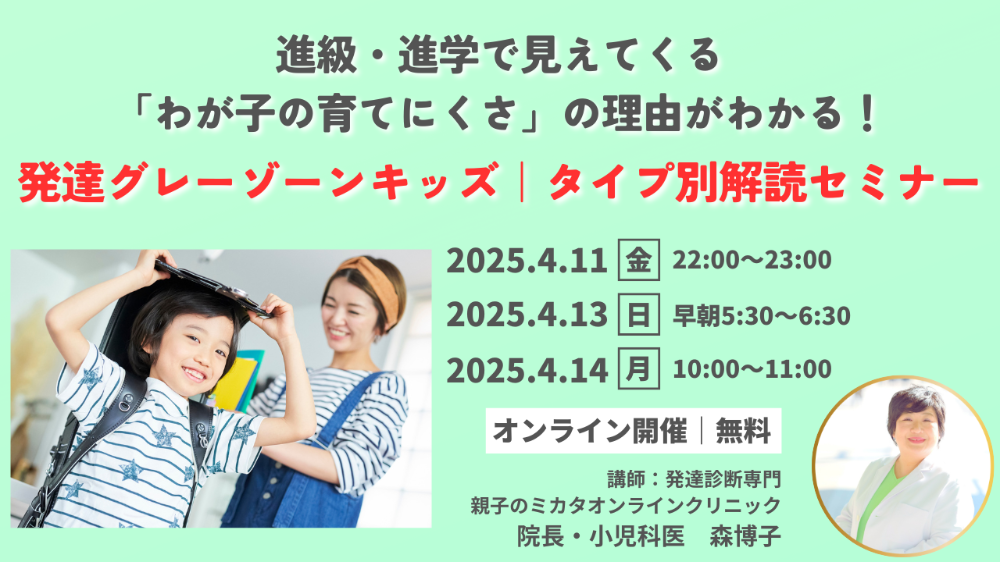 進級・進学で見えてくる
「わが子の育てにくさ」の理由がわかる！

発達グレーゾーンキッズ｜タイプ別解読セミナー

2025.4.11 金 22:00〜23:00
2025.4.13 日 早朝5:30〜6:30
2025.4.14 月 10:00〜11:00

オンライン開催｜無料

講師：発達診断専門
親子のミカタオンラインクリニック
院長・小児科医　森博子